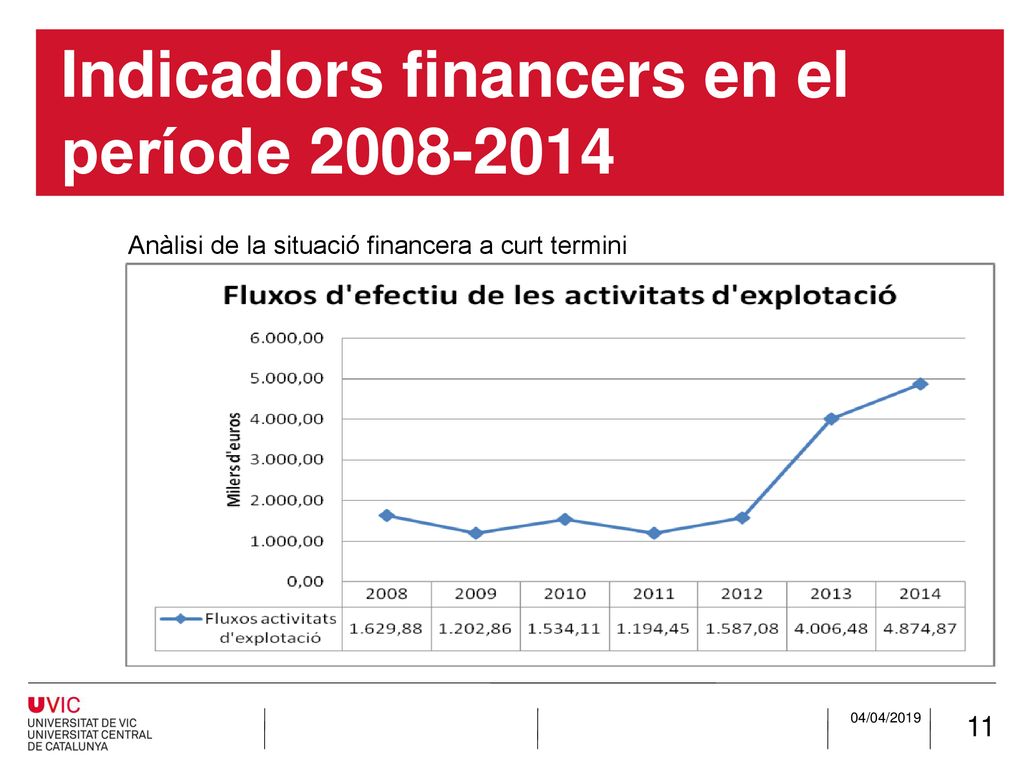 Indicadors financers en el període 2008-2014

Anàlisi de la situació financera a curt termini

Fluxos d'efectiu de les activitats d'explotació

Milers d'euros

6.000,00
5.000,00
4.000,00
3.000,00
2.000,00
1.000,00
0,00

| | 2008 | 2009 | 2010 | 2011 | 2012 | 2013 | 2014 |
|---|---|---|---|---|---|---|---|
| Fluxos activitats d'explotació | 1.629,88 | 1.202,86 | 1.534,11 | 1.194,45 | 1.587,08 | 4.006,48 | 4.874,87 |

UVIC
UNIVERSITAT DE VIC
UNIVERSITAT CENTRAL DE CATALUNYA

04/04/2019

11